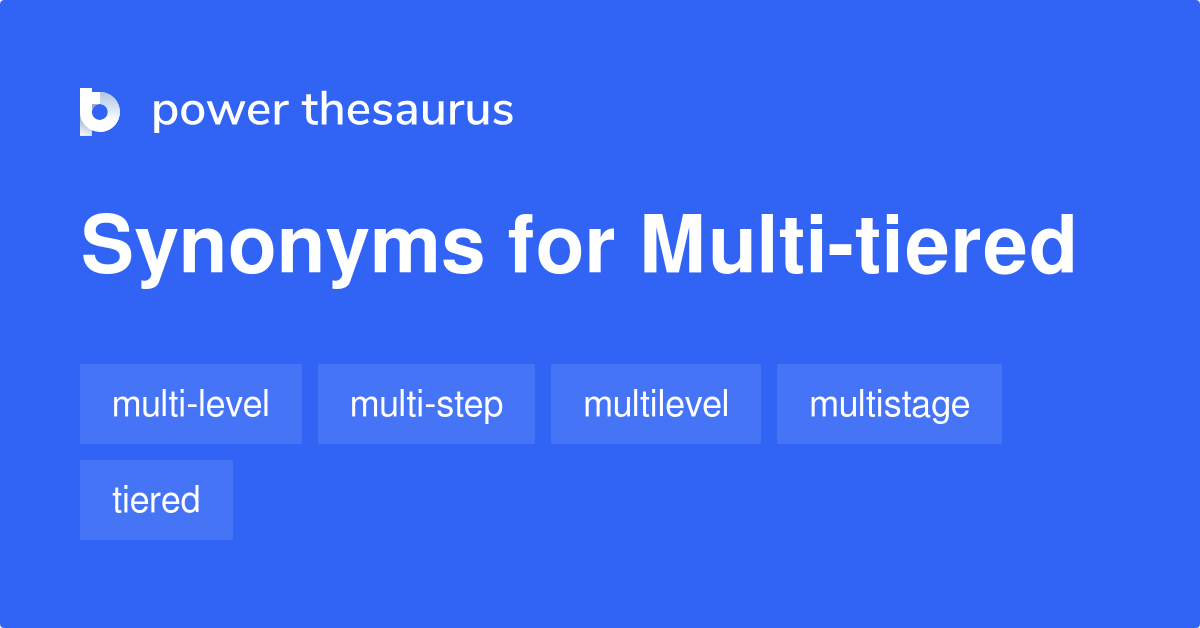 power thesaurus

Synonyms for Multi-tiered

multi-level
multi-step
multilevel
multistage
tiered